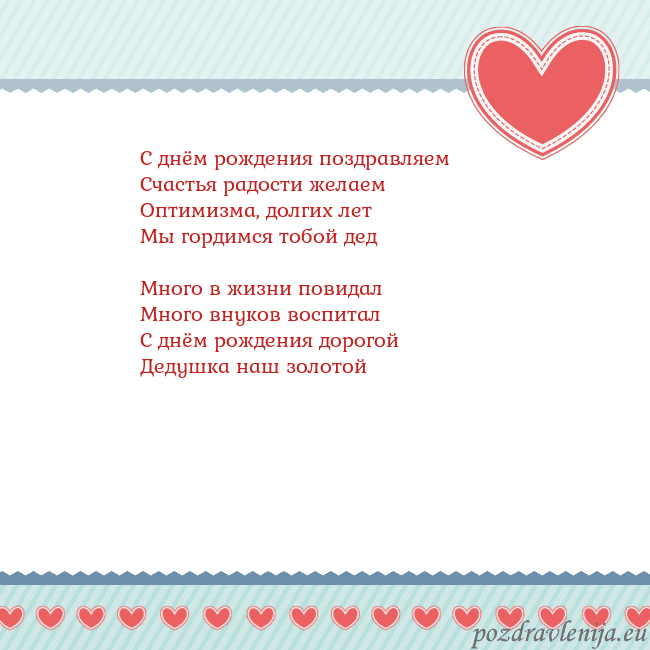 С днём рождения поздравляем
Счастья радости желаем
Оптимизма, долгих лет
Мы гордимся тобой дед

Много в жизни повидал
Много внуков воспитал
С днём рождения дорогой
Дедушка наш золотой

pozdravlenija.eu